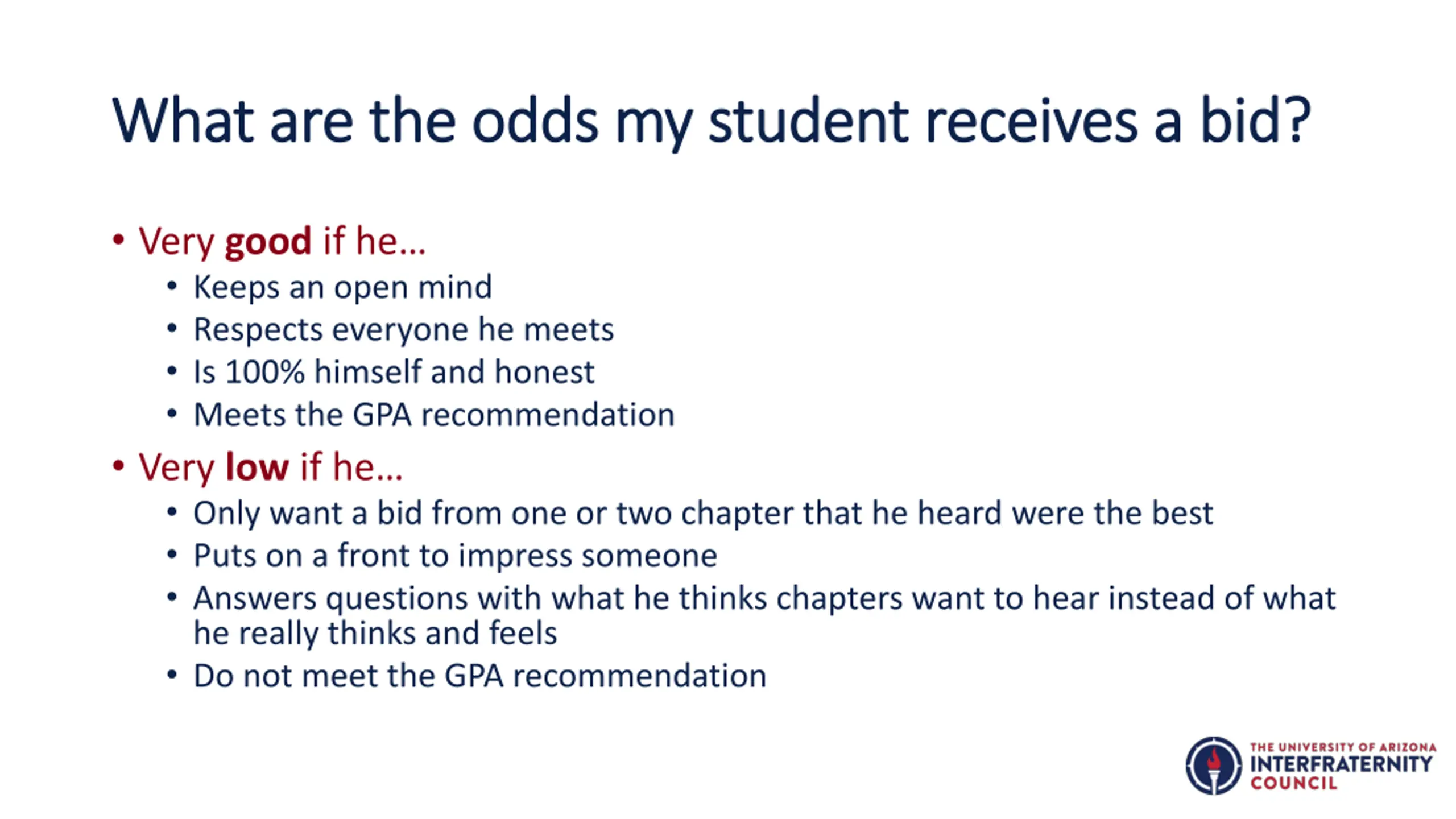 What are the odds my student receives a bid?

• Very good if he…
  • Keeps an open mind
  • Respects everyone he meets
  • Is 100% himself and honest
  • Meets the GPA recommendation
• Very low if he…
  • Only want a bid from one or two chapter that he heard were the best
  • Puts on a front to impress someone
  • Answers questions with what he thinks chapters want to hear instead of what he really thinks and feels
  • Do not meet the GPA recommendation

THE UNIVERSITY OF ARIZONA
INTERFRATERNITY
COUNCIL